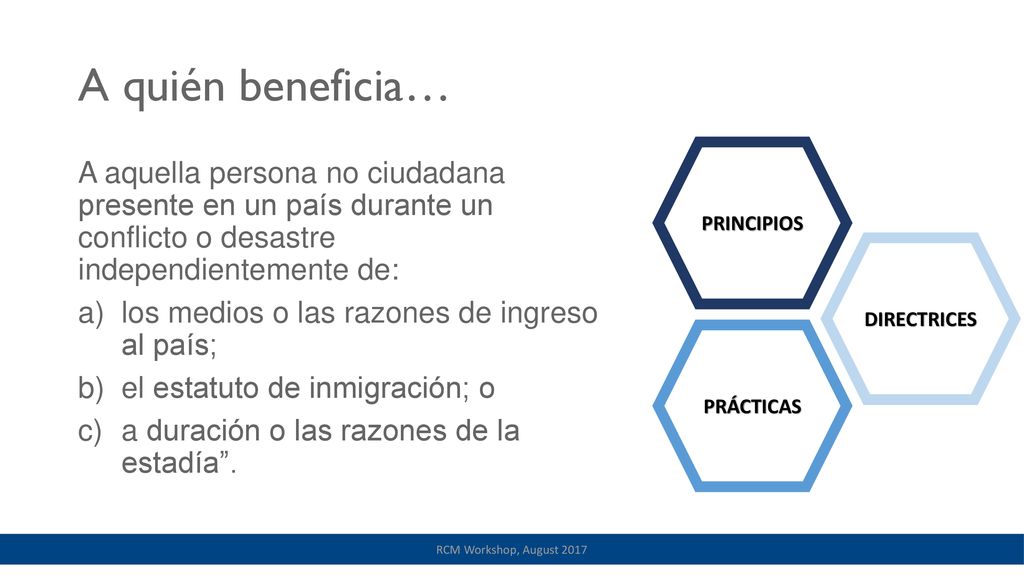 A quién beneficia…

A aquella persona no ciudadana presente en un país durante un conflicto o desastre independientemente de:

a) los medios o las razones de ingreso al país;

b) el estatuto de inmigración; o

c) a duración o las razones de la estadía”.

PRINCIPIOS

DIRECTRICES

PRÁCTICAS

RCM Workshop, August 2017